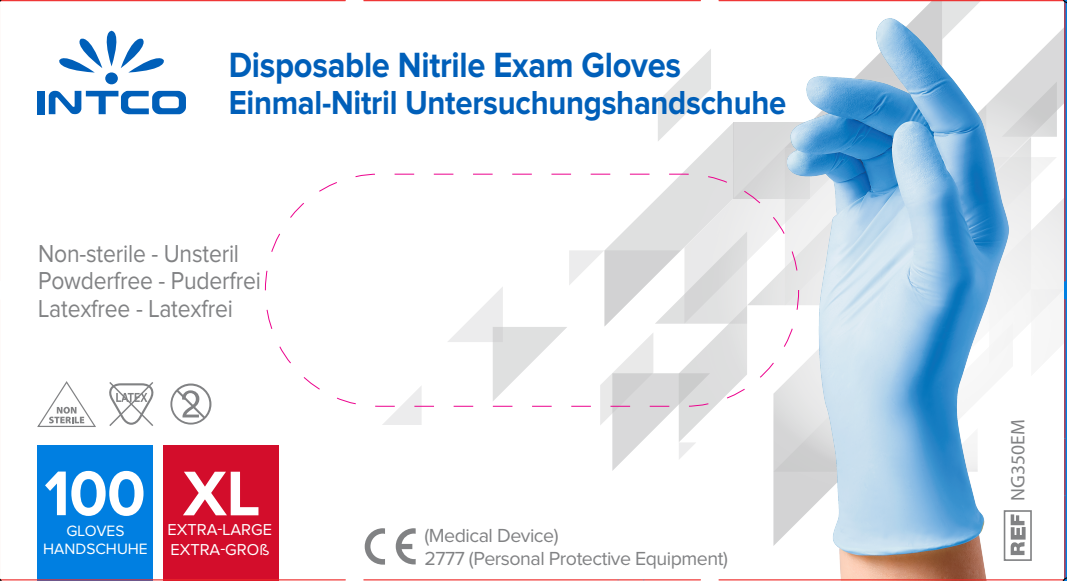 INTCO

Disposable Nitrile Exam Gloves
Einmal-Nitril Untersuchungshandschuhe

Non-sterile - Unsteril
Powderfree - Puderfrei
Latexfree - Latexfrei

NON STERILE
LATEX
2

100
GLOVES
HANDSCHUHE

XL
EXTRA-LARGE
EXTRA-GROß

CE (Medical Device)
2777 (Personal Protective Equipment)

REF NG350EM